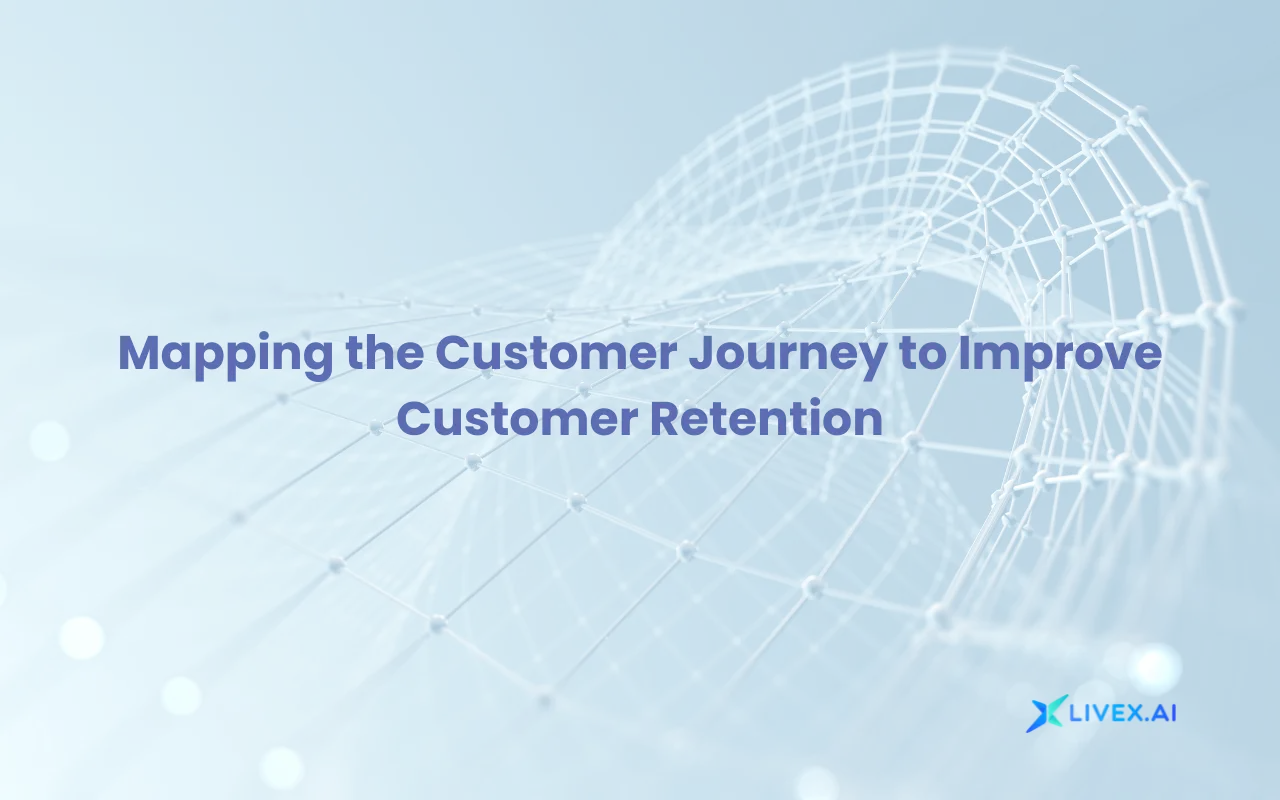 Mapping the Customer Journey to Improve Customer Retention

LIVEX.AI